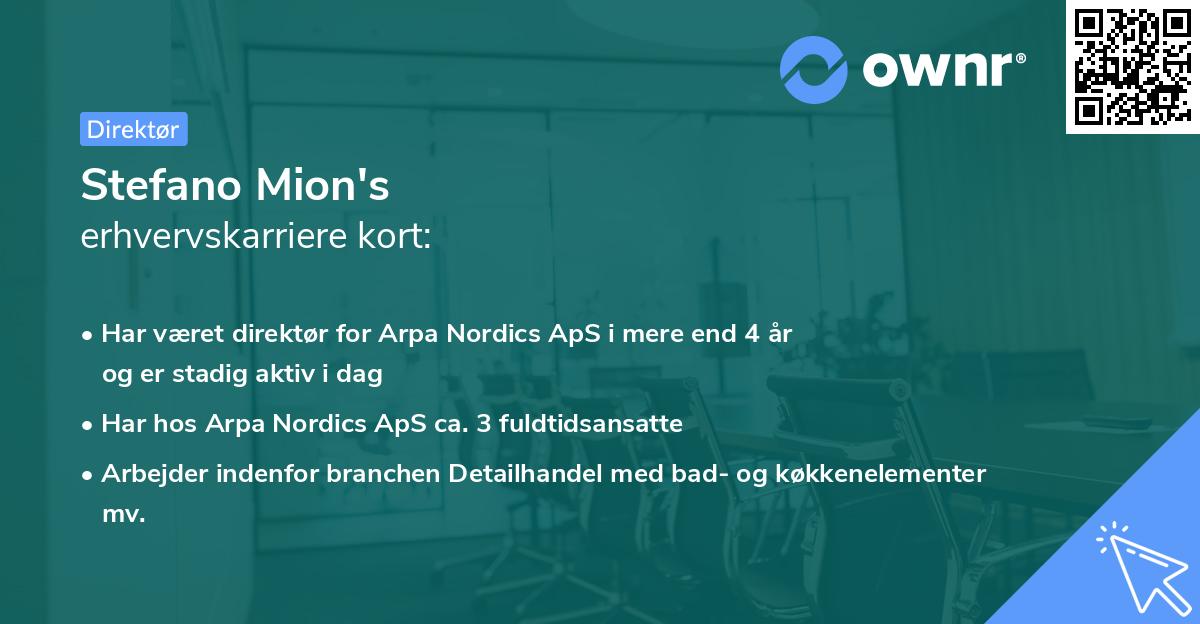 ownr®

Direktør

Stefano Mion's
erhvervskarriere kort:

• Har været direktør for Arpa Nordics ApS i mere end 4 år og er stadig aktiv i dag

• Har hos Arpa Nordics ApS ca. 3 fuldtidsansatte

• Arbejder indenfor branchen Detailhandel med bad- og køkkenelementer mv.